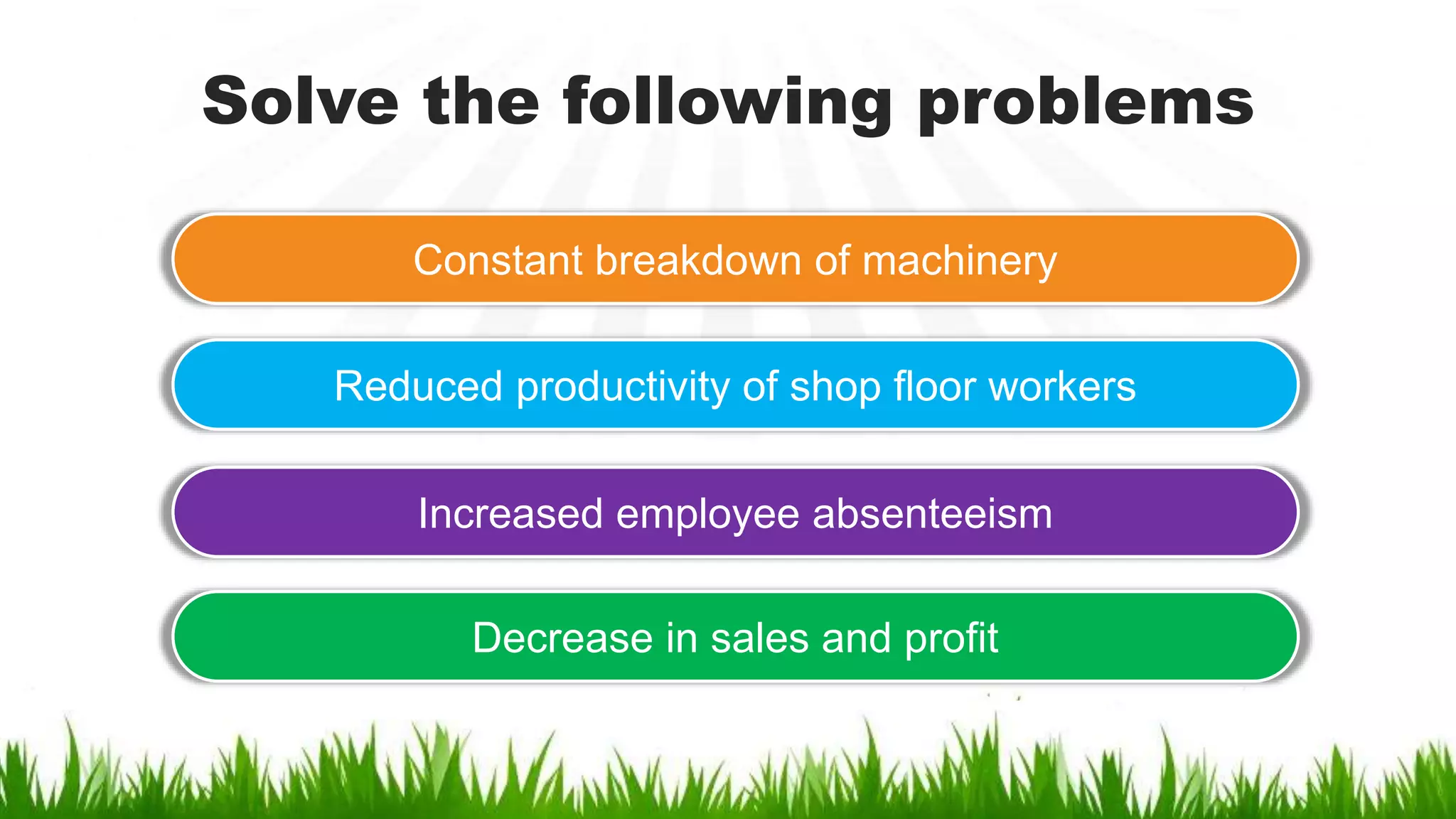 Solve the following problems

Constant breakdown of machinery

Reduced productivity of shop floor workers

Increased employee absenteeism

Decrease in sales and profit